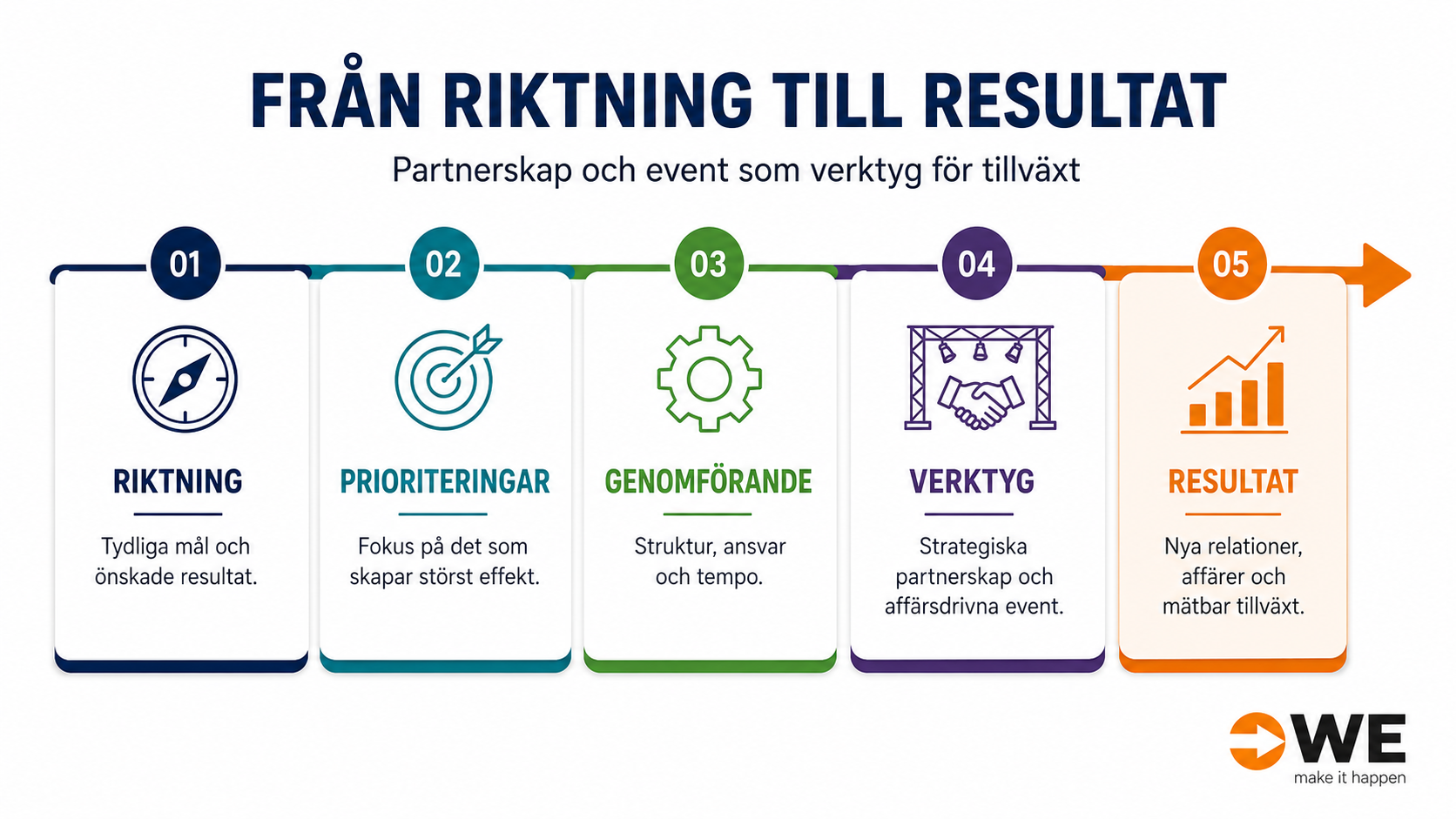 FRÅN RIKTNING TILL RESULTAT

Partnerskap och event som verktyg för tillväxt

01

RIKTNING

Tydliga mål och önskade resultat.

02

PRIORITERINGAR

Fokus på det som skapar störst effekt.

03

GENOMFÖRANDE

Struktur, ansvar och tempo.

04

VERKTYG

Strategiska partnerskap och affärsdrivna event.

05

RESULTAT

Nya relationer, affärer och mätbar tillväxt.

WE
make it happen